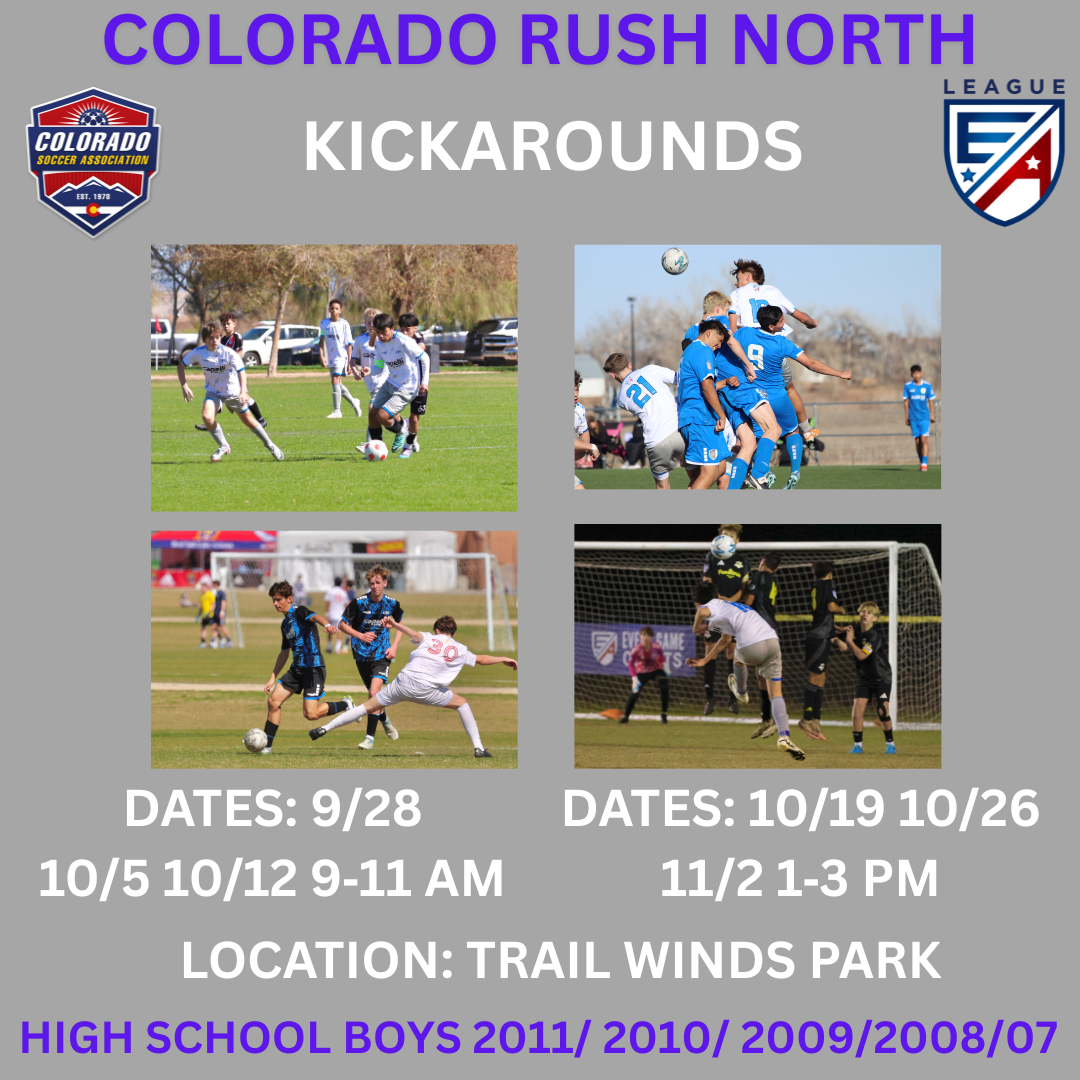 COLORADO RUSH NORTH

COLORADO SOCCER ASSOCIATION EST. 1978

KICKAROUNDS

LEAGUE

21

9

30

DATES: 9/28
10/5 10/12 9-11 AM

DATES: 10/19 10/26
11/2 1-3 PM

LOCATION: TRAIL WINDS PARK

HIGH SCHOOL BOYS 2011/ 2010/ 2009/2008/07